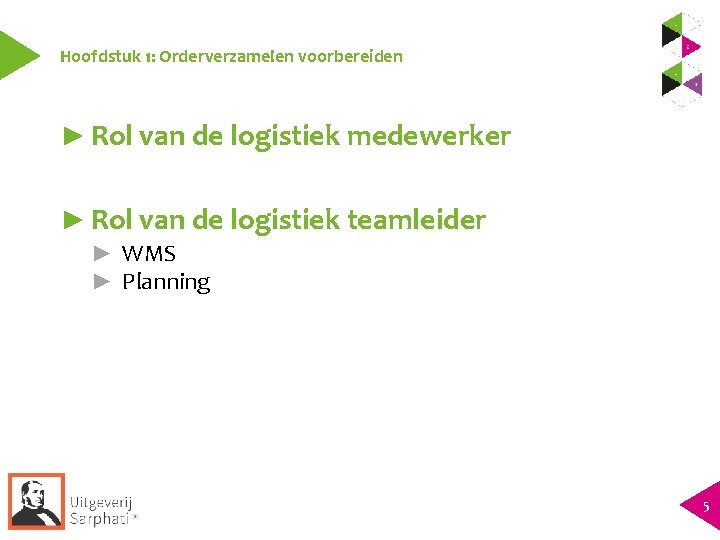 Hoofdstuk 1: Orderverzamelen voorbereiden

► Rol van de logistiek medewerker

► Rol van de logistiek teamleider
► WMS
► Planning

Uitgeverij Sarphati®

5